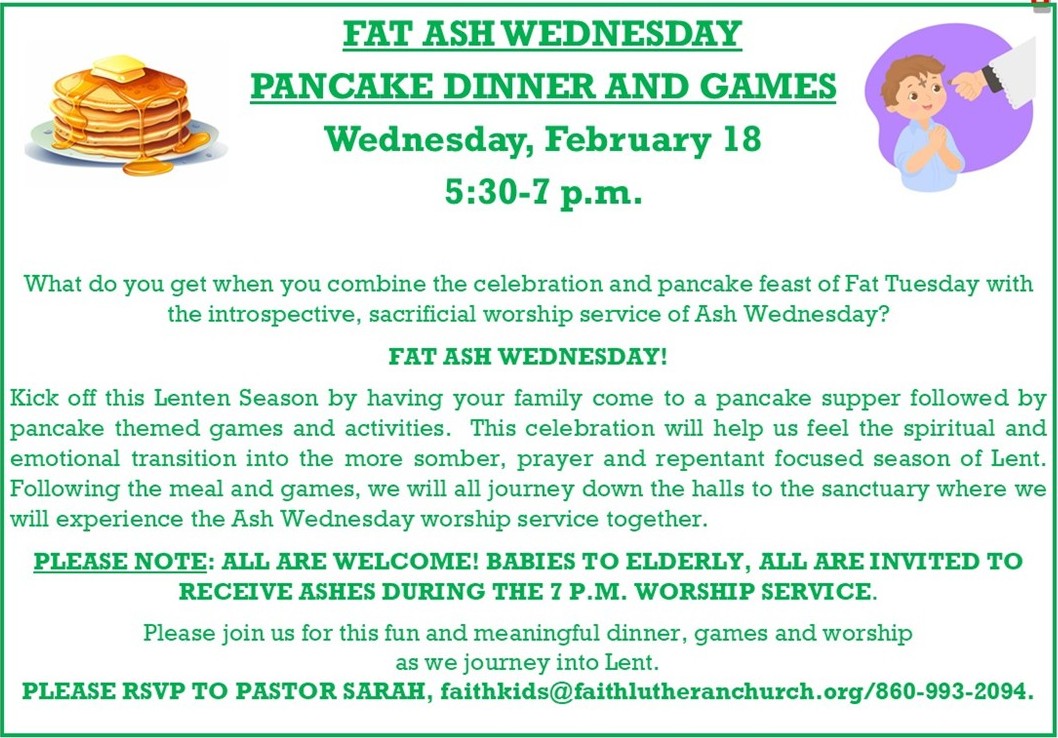 FAT ASH WEDNESDAY
PANCAKE DINNER AND GAMES
Wednesday, February 18
5:30-7 p.m.

What do you get when you combine the celebration and pancake feast of Fat Tuesday with the introspective, sacrificial worship service of Ash Wednesday?

FAT ASH WEDNESDAY!

Kick off this Lenten Season by having your family come to a pancake supper followed by pancake themed games and activities. This celebration will help us feel the spiritual and emotional transition into the more somber, prayer and repentant focused season of Lent. Following the meal and games, we will all journey down the halls to the sanctuary where we will experience the Ash Wednesday worship service together.

PLEASE NOTE: ALL ARE WELCOME! BABIES TO ELDERLY, ALL ARE INVITED TO RECEIVE ASHES DURING THE 7 P.M. WORSHIP SERVICE.

Please join us for this fun and meaningful dinner, games and worship as we journey into Lent.
PLEASE RSVP TO PASTOR SARAH, faithkids@faithlutheranchurch.org/860-993-2094.